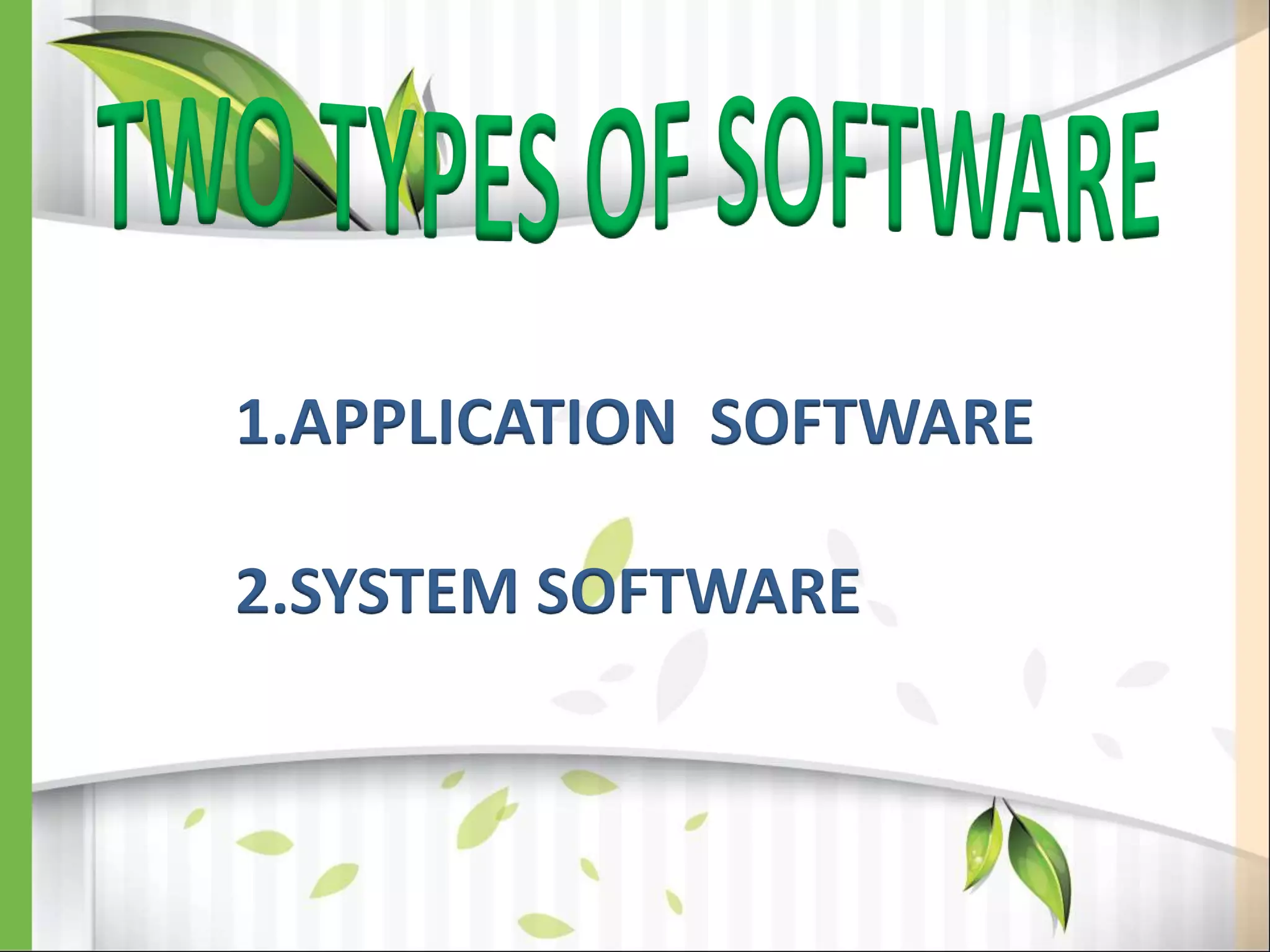 TWO TYPES OF SOFTWARE

1.APPLICATION SOFTWARE

2.SYSTEM SOFTWARE